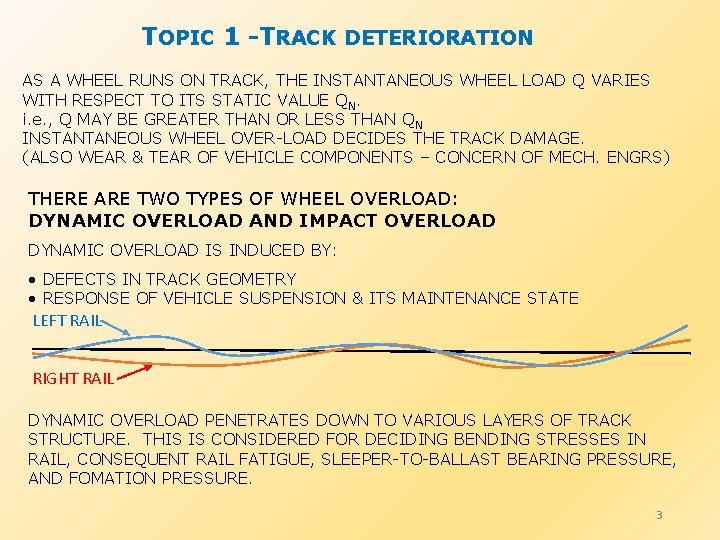 TOPIC 1 -TRACK DETERIORATION

AS A WHEEL RUNS ON TRACK, THE INSTANTANEOUS WHEEL LOAD Q VARIES WITH RESPECT TO ITS STATIC VALUE $Q_N$.
i.e., Q MAY BE GREATER THAN OR LESS THAN $Q_N$
INSTANTANEOUS WHEEL OVER-LOAD DECIDES THE TRACK DAMAGE.
(ALSO WEAR & TEAR OF VEHICLE COMPONENTS – CONCERN OF MECH. ENGRS)

THERE ARE TWO TYPES OF WHEEL OVERLOAD:
DYNAMIC OVERLOAD AND IMPACT OVERLOAD

DYNAMIC OVERLOAD IS INDUCED BY:

• DEFECTS IN TRACK GEOMETRY
• RESPONSE OF VEHICLE SUSPENSION & ITS MAINTENANCE STATE

LEFT RAIL

RIGHT RAIL

DYNAMIC OVERLOAD PENETRATES DOWN TO VARIOUS LAYERS OF TRACK STRUCTURE. THIS IS CONSIDERED FOR DECIDING BENDING STRESSES IN RAIL, CONSEQUENT RAIL FATIGUE, SLEEPER-TO-BALLAST BEARING PRESSURE, AND FOMATION PRESSURE.

3